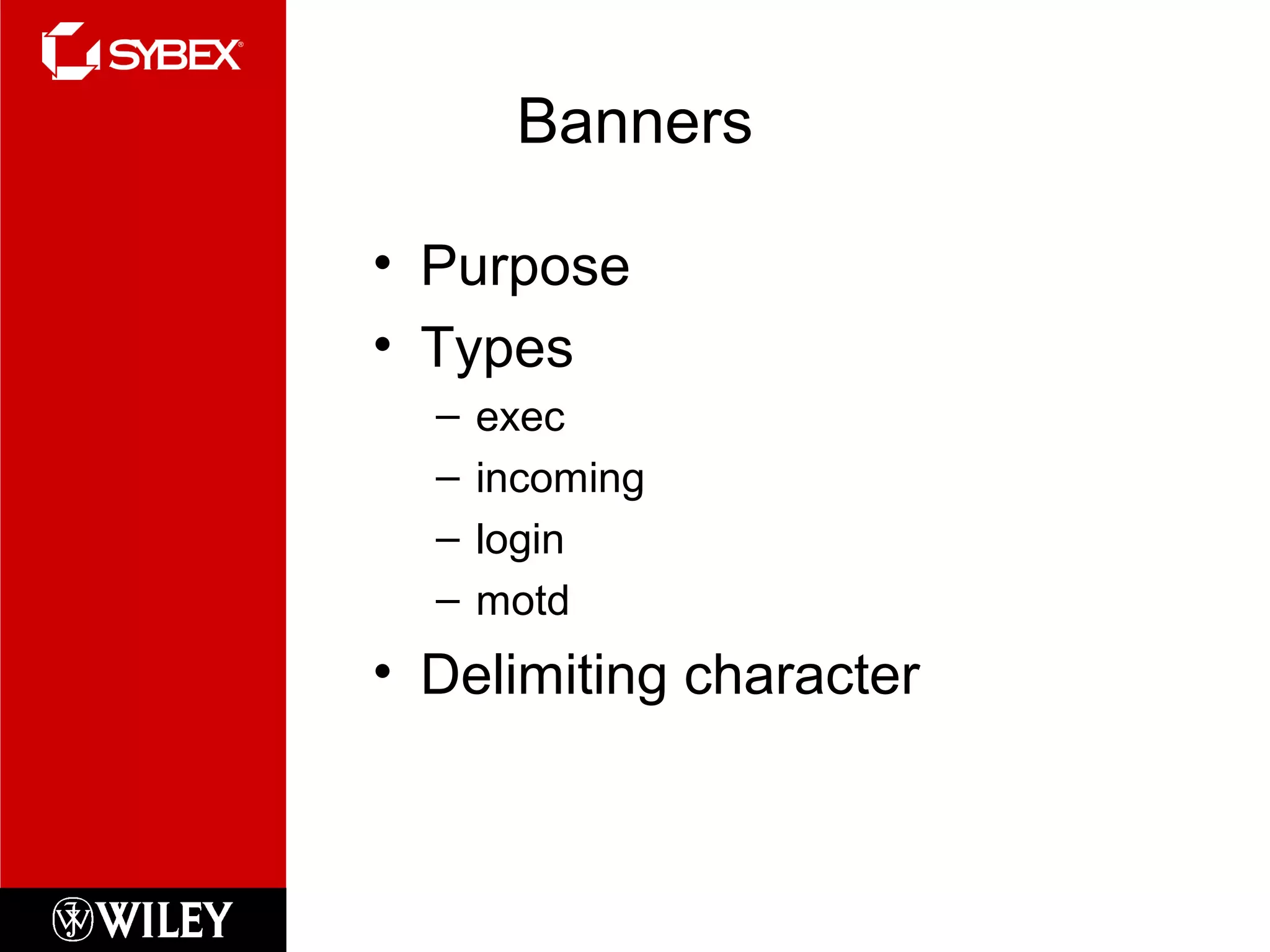 SYBEX®

Banners

• Purpose
• Types
  – exec
  – incoming
  – login
  – motd
• Delimiting character

WILEY